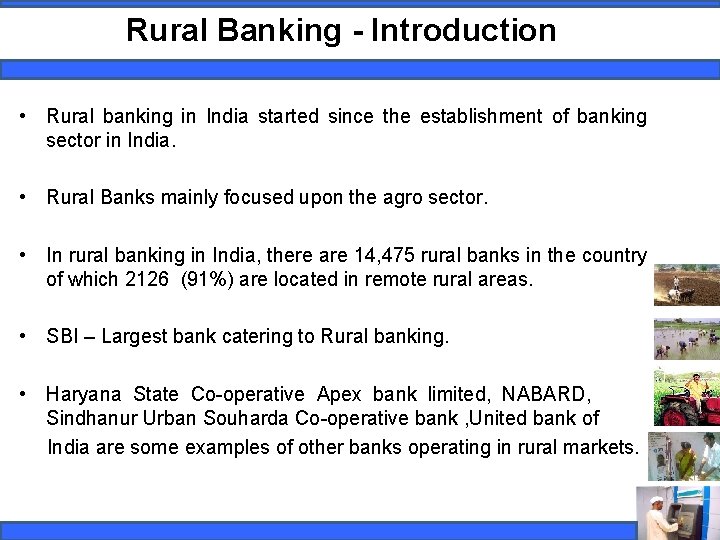 Rural Banking - Introduction

• Rural banking in India started since the establishment of banking sector in India.

• Rural Banks mainly focused upon the agro sector.

• In rural banking in India, there are 14,475 rural banks in the country of which 2126 (91%) are located in remote rural areas.

• SBI – Largest bank catering to Rural banking.

• Haryana State Co-operative Apex bank limited, NABARD, Sindhanur Urban Souharda Co-operative bank ,United bank of India are some examples of other banks operating in rural markets.